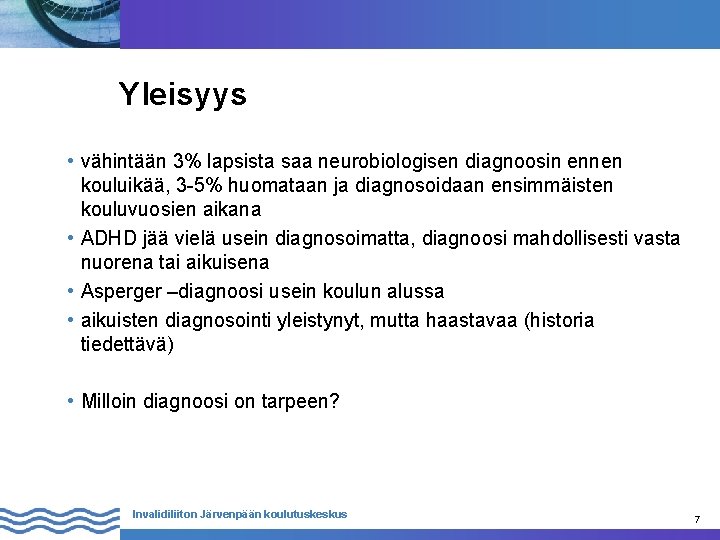 Yleisyys

• vähintään 3% lapsista saa neurobiologisen diagnoosin ennen kouluikää, 3-5% huomataan ja diagnosoidaan ensimmäisten kouluvuosien aikana
• ADHD jää vielä usein diagnosoimatta, diagnoosi mahdollisesti vasta nuorena tai aikuisena
• Asperger –diagnoosi usein koulun alussa
• aikuisten diagnosointi yleistynyt, mutta haastavaa (historia tiedettävä)

• Milloin diagnoosi on tarpeen?

Invalidiliiton Järvenpään koulutuskeskus

7